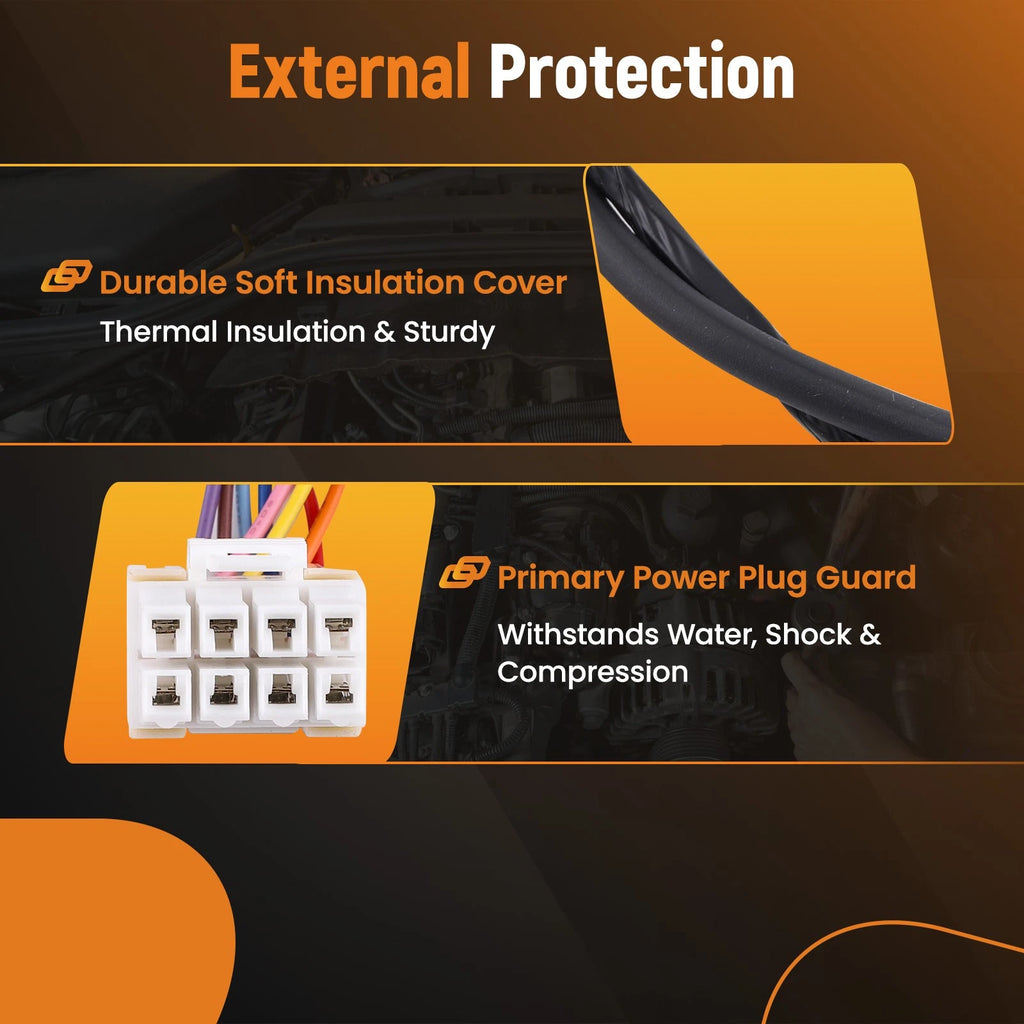 External Protection

Durable Soft Insulation Cover
Thermal Insulation & Sturdy

Primary Power Plug Guard
Withstands Water, Shock & Compression